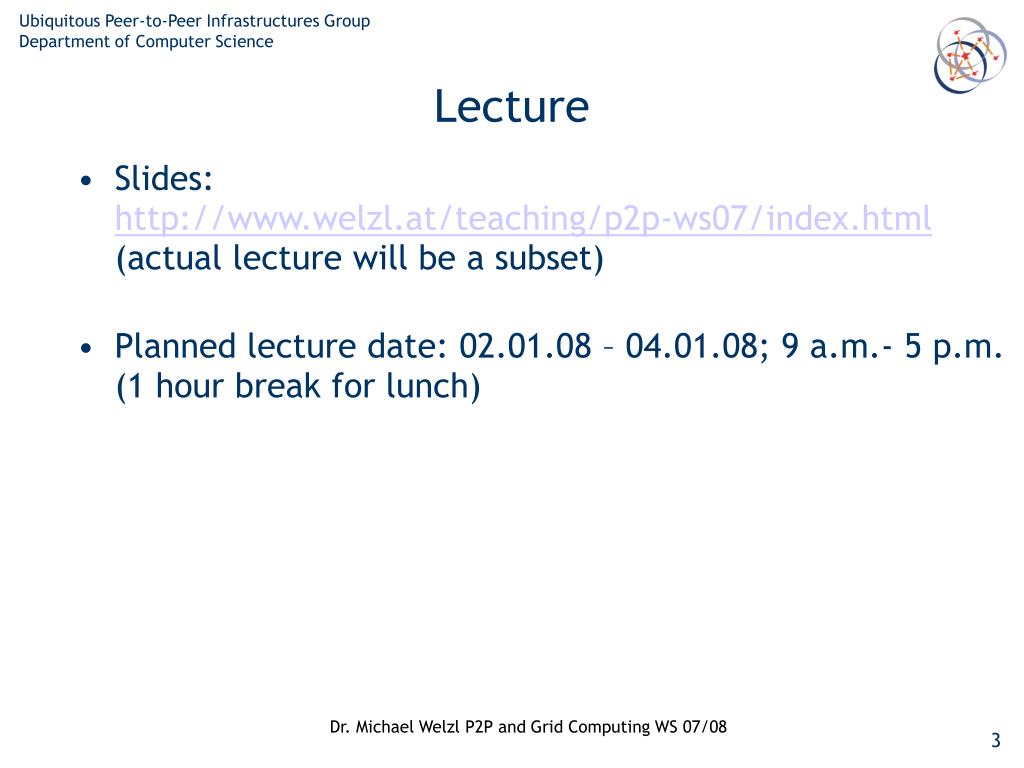 Ubiquitous Peer-to-Peer Infrastructures Group
Department of Computer Science

Lecture

• Slides:
http://www.welzl.at/teaching/p2p-ws07/index.html
(actual lecture will be a subset)

• Planned lecture date: 02.01.08 – 04.01.08; 9 a.m.- 5 p.m. (1 hour break for lunch)

Dr. Michael Welzl P2P and Grid Computing WS 07/08

3